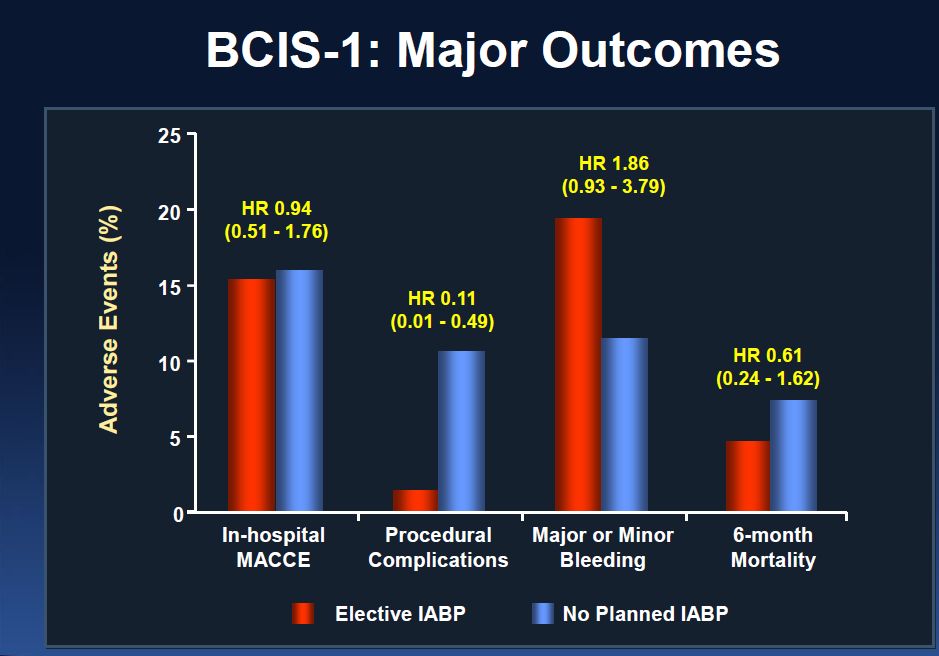 BCIS-1: Major Outcomes

Adverse Events (%)

25
20
15
10
5
0

HR 0.94
(0.51 - 1.76)

HR 0.11
(0.01 - 0.49)

HR 1.86
(0.93 - 3.79)

HR 0.61
(0.24 - 1.62)

In-hospital MACCE

Procedural Complications

Major or Minor Bleeding

6-month Mortality

Elective IABP

No Planned IABP